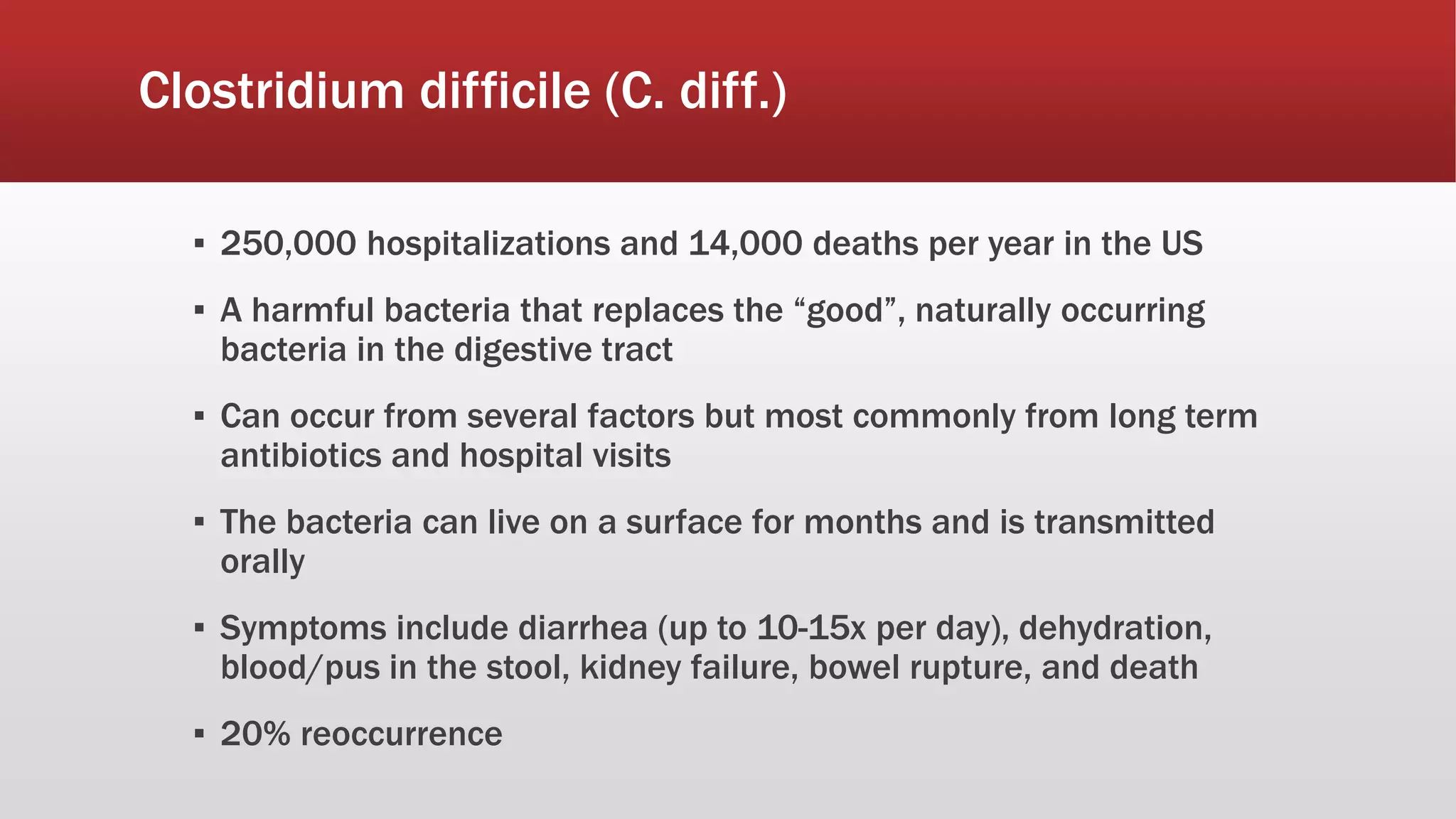 Clostridium difficile (C. diff.)

▪ 250,000 hospitalizations and 14,000 deaths per year in the US

▪ A harmful bacteria that replaces the “good”, naturally occurring bacteria in the digestive tract

▪ Can occur from several factors but most commonly from long term antibiotics and hospital visits

▪ The bacteria can live on a surface for months and is transmitted orally

▪ Symptoms include diarrhea (up to 10-15x per day), dehydration, blood/pus in the stool, kidney failure, bowel rupture, and death

▪ 20% reoccurrence